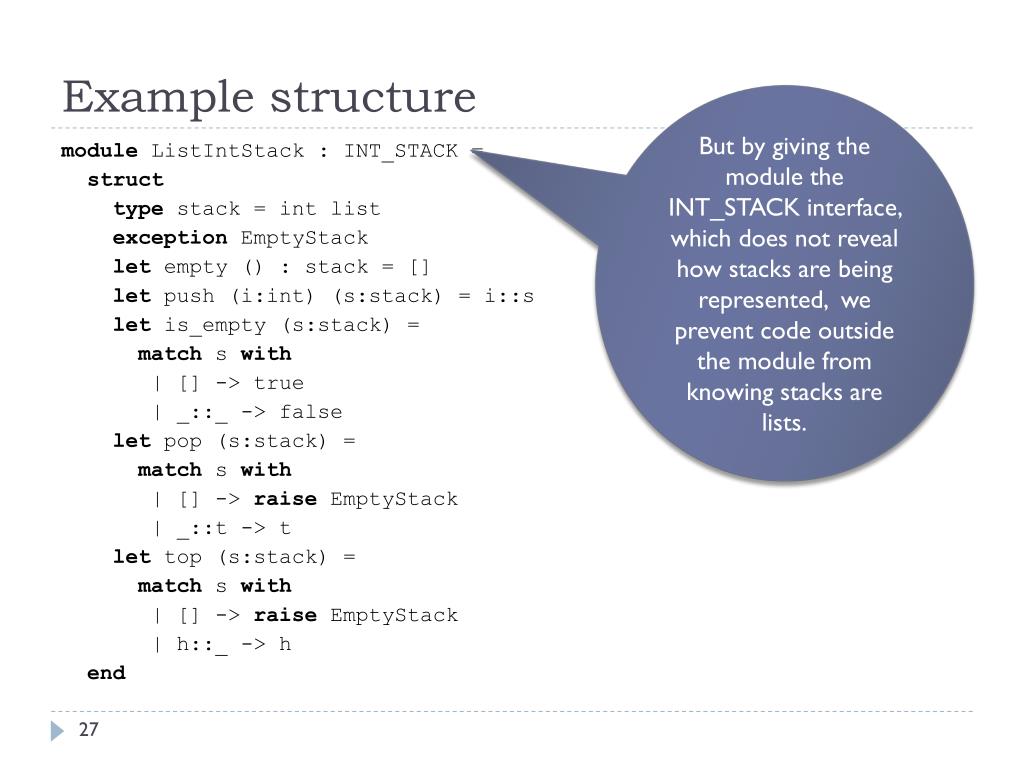 Example structure

module ListIntStack : INT_STACK =
  struct
    type stack = int list
    exception EmptyStack
    let empty () : stack = []
    let push (i:int) (s:stack) = i::s
    let is_empty (s:stack) =
      match s with
       | [] -> true
       | _::_ -> false
    let pop (s:stack) =
      match s with
       | [] -> raise EmptyStack
       | _::t -> t
    let top (s:stack) =
      match s with
       | [] -> raise EmptyStack
       | h::_ -> h
  end

But by giving the module the INT_STACK interface, which does not reveal how stacks are being represented, we prevent code outside the module from knowing stacks are lists.

27